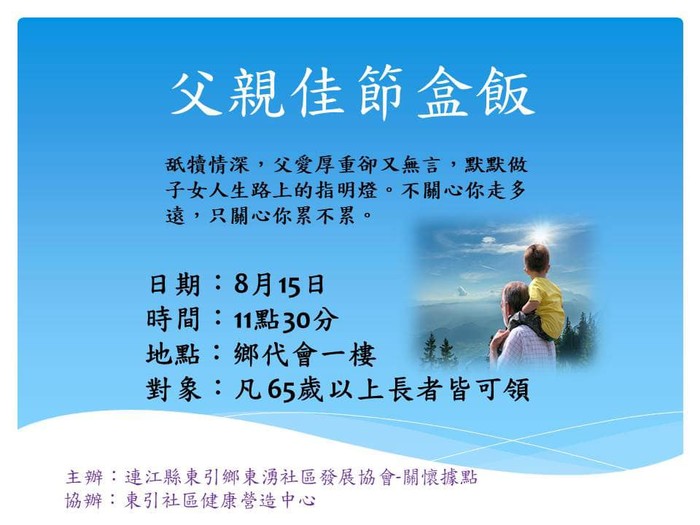 父親佳節盒飯

舐犢情深，父愛厚重卻又無言，默默做子女人生路上的指明燈。不關心你走多遠，只關心你累不累。

日期：8月15日
時間：11點30分
地點：鄉代會一樓
對象：凡65歲以上長者皆可領

主辦：連江縣東引鄉東湧社區發展協會-關懷據點
協辦：東引社區健康營造中心